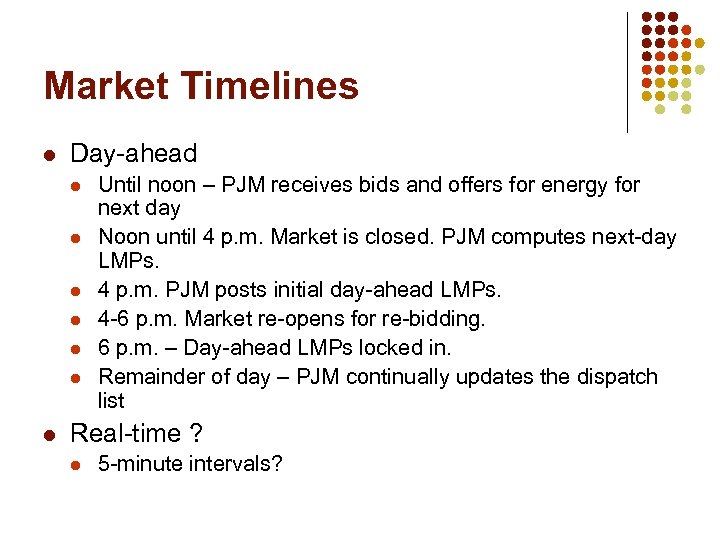 Market Timelines

- Day-ahead
  - Until noon – PJM receives bids and offers for energy for next day
  - Noon until 4 p.m. Market is closed. PJM computes next-day LMPs.
  - 4 p.m. PJM posts initial day-ahead LMPs.
  - 4-6 p.m. Market re-opens for re-bidding.
  - 6 p.m. – Day-ahead LMPs locked in.
  - Remainder of day – PJM continually updates the dispatch list
- Real-time ?
  - 5-minute intervals?